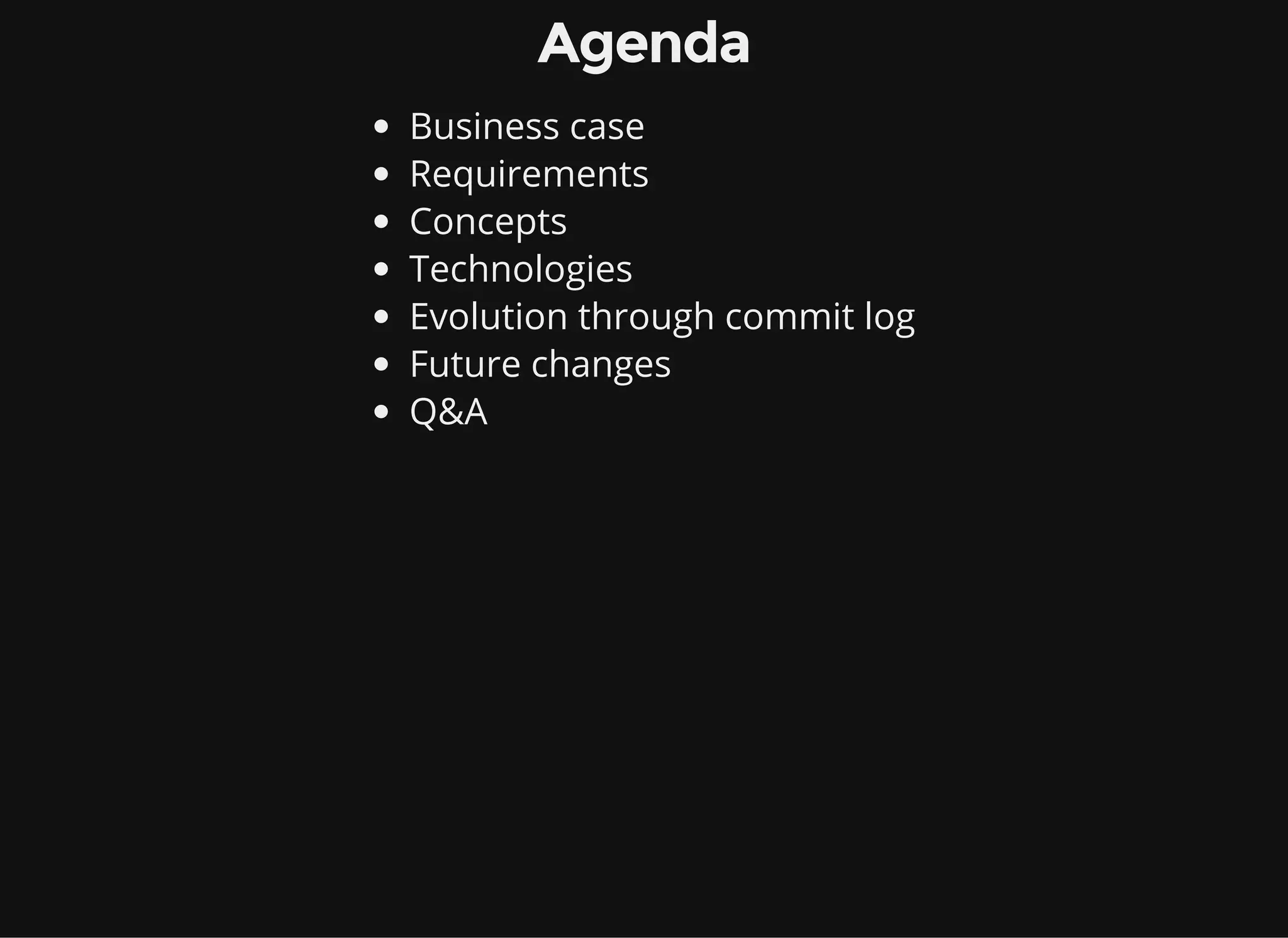 Agenda

- Business case
- Requirements
- Concepts
- Technologies
- Evolution through commit log
- Future changes
- Q&A